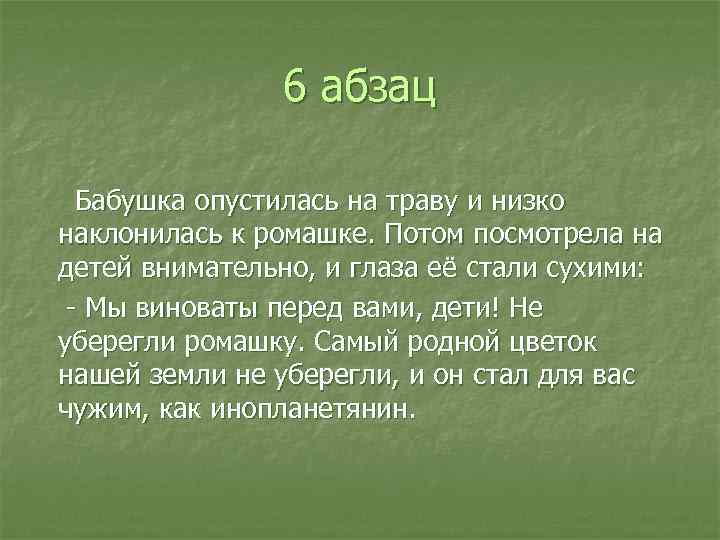 6 абзац

Бабушка опустилась на траву и низко наклонилась к ромашке. Потом посмотрела на детей внимательно, и глаза её стали сухими:

- Мы виноваты перед вами, дети! Не уберегли ромашку. Самый родной цветок нашей земли не уберегли, и он стал для вас чужим, как инопланетянин.